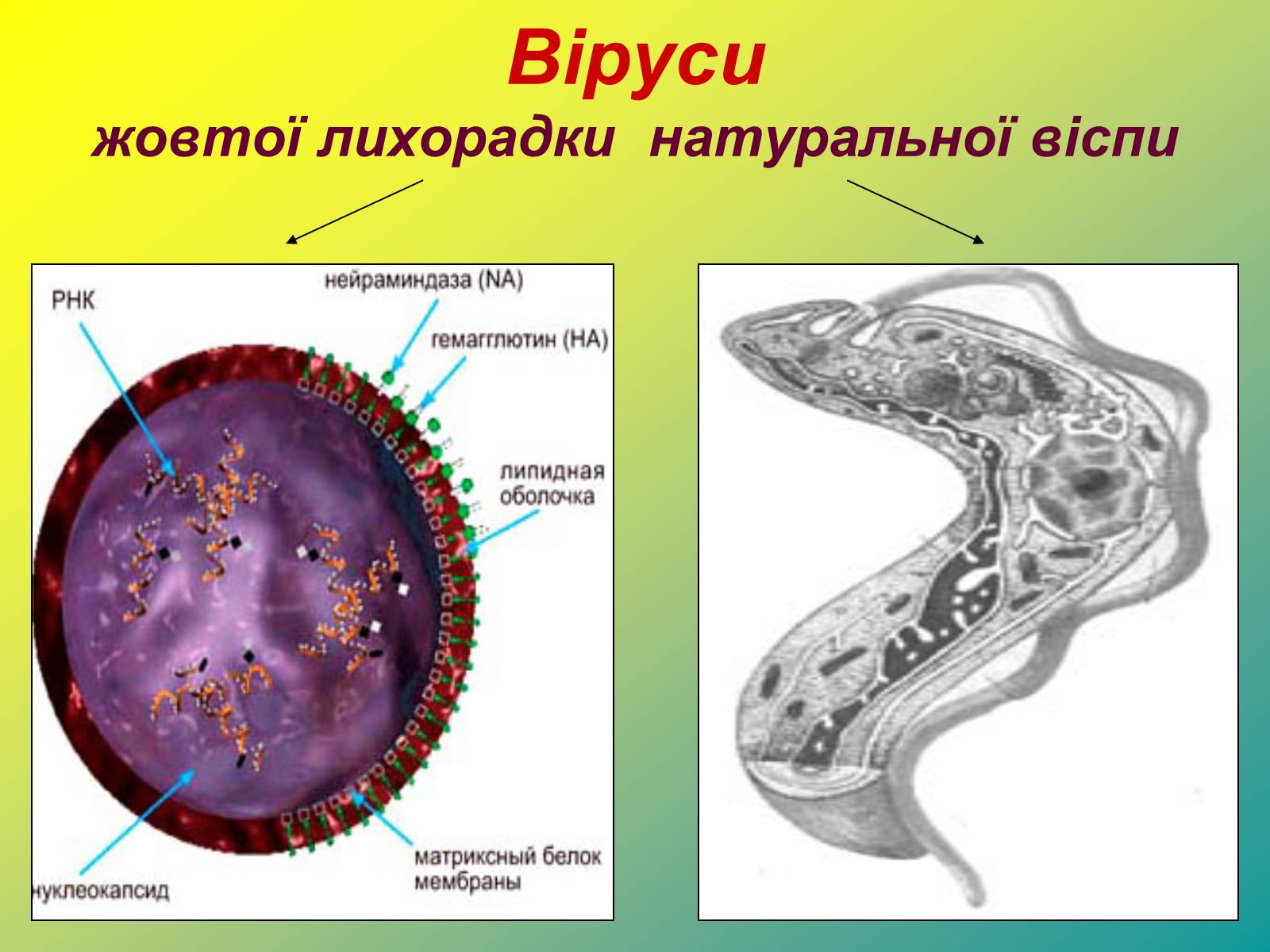 Віруси

жовтої лихорадки натуральної віспи

РНК

нейраминдаза (NA)

гемагглютин (HA)

липидная оболочка

матриксный белок мембраны

нуклеокапсид